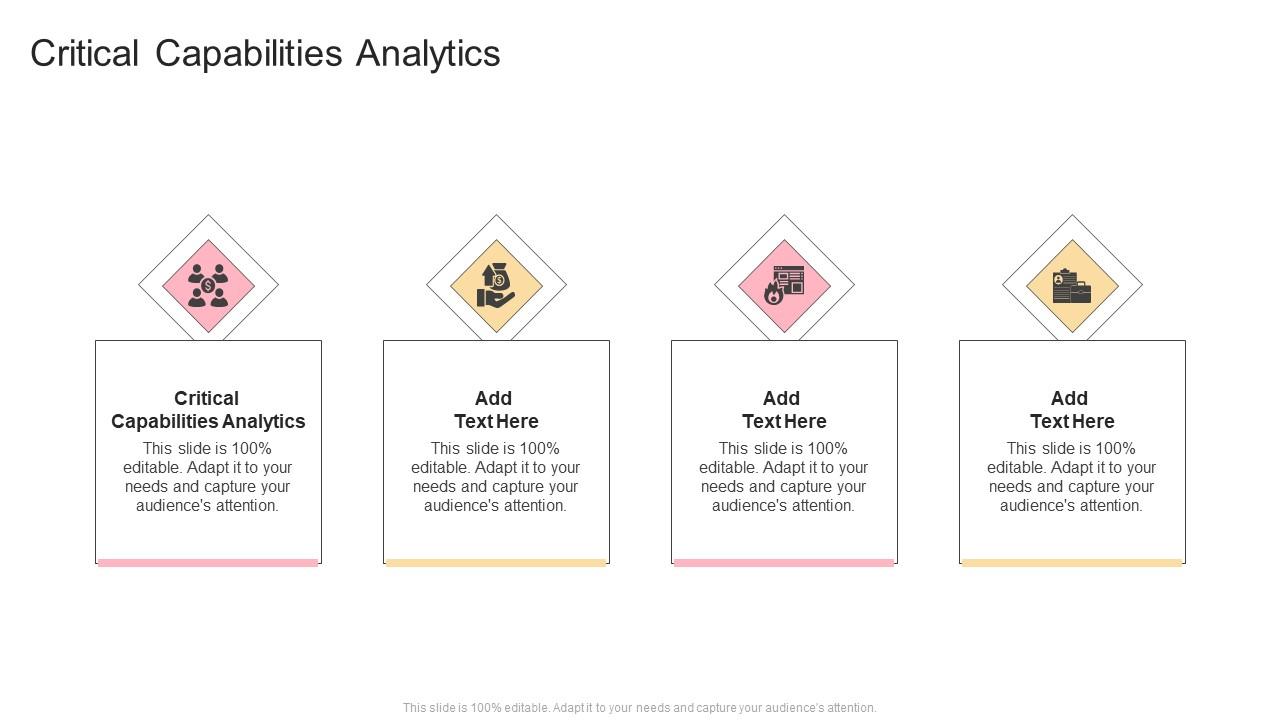 Critical Capabilities Analytics

Critical Capabilities Analytics
This slide is 100% editable. Adapt it to your needs and capture your audience's attention.

Add Text Here
This slide is 100% editable. Adapt it to your needs and capture your audience's attention.

Add Text Here
This slide is 100% editable. Adapt it to your needs and capture your audience's attention.

Add Text Here
This slide is 100% editable. Adapt it to your needs and capture your audience's attention.

This slide is 100% editable. Adapt it to your needs and capture your audience's attention.